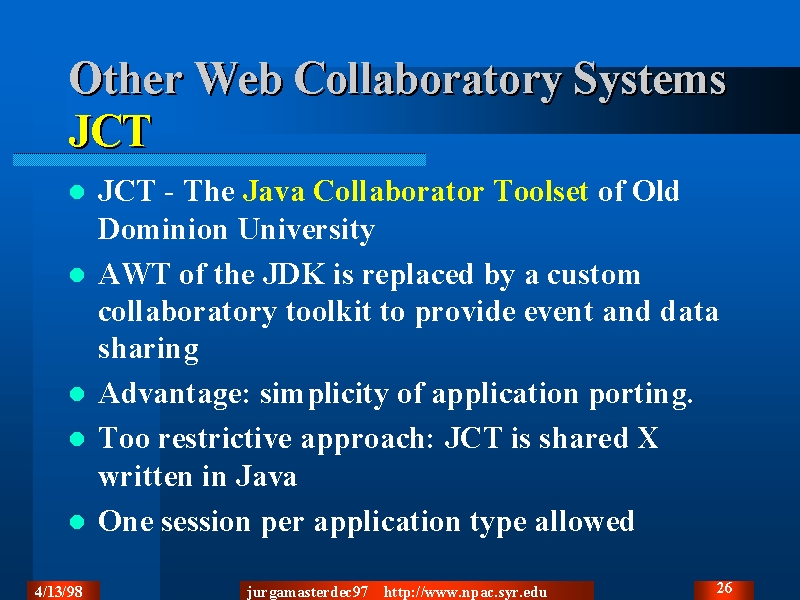 Other Web Collaboratory Systems
JCT

- JCT - The Java Collaborator Toolset of Old Dominion University
- AWT of the JDK is replaced by a custom collaboratory toolkit to provide event and data sharing
- Advantage: simplicity of application porting.
- Too restrictive approach: JCT is shared X written in Java
- One session per application type allowed

4/13/98

jurgamasterdec97 http://www.npac.syr.edu

26